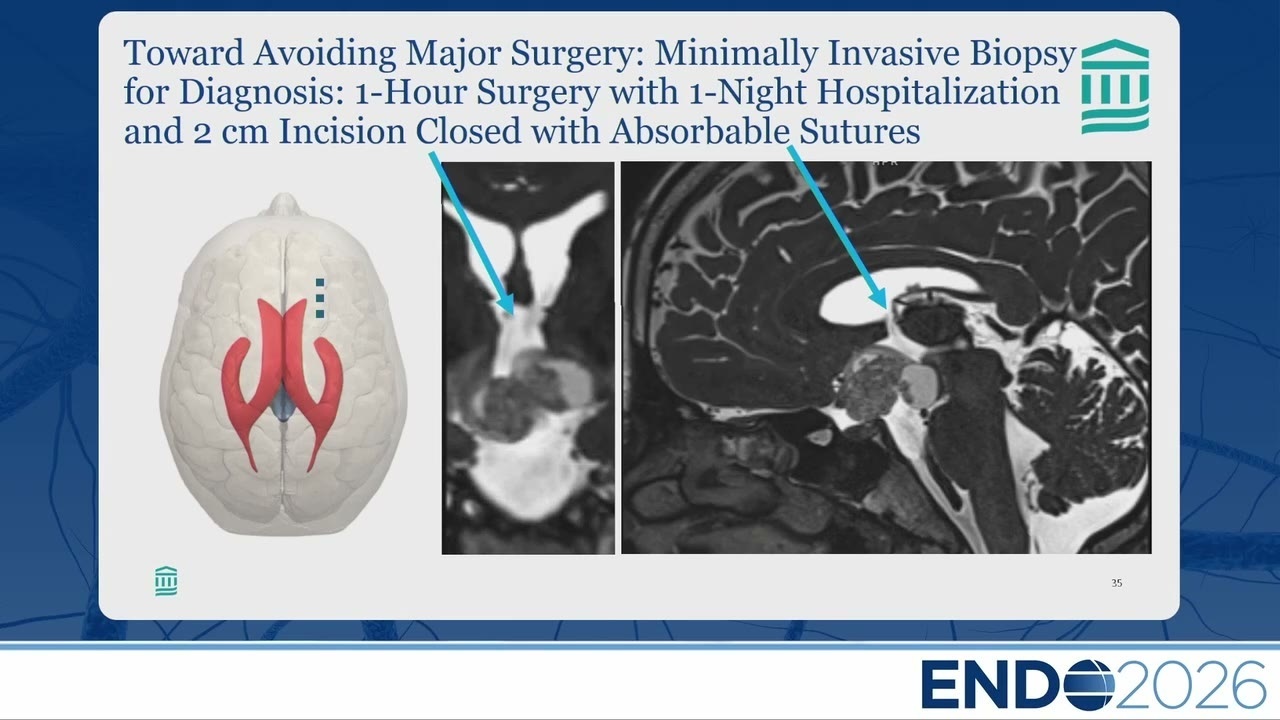 Toward Avoiding Major Surgery: Minimally Invasive Biopsy for Diagnosis: 1-Hour Surgery with 1-Night Hospitalization and 2 cm Incision Closed with Absorbable Sutures

35

ENDO2026